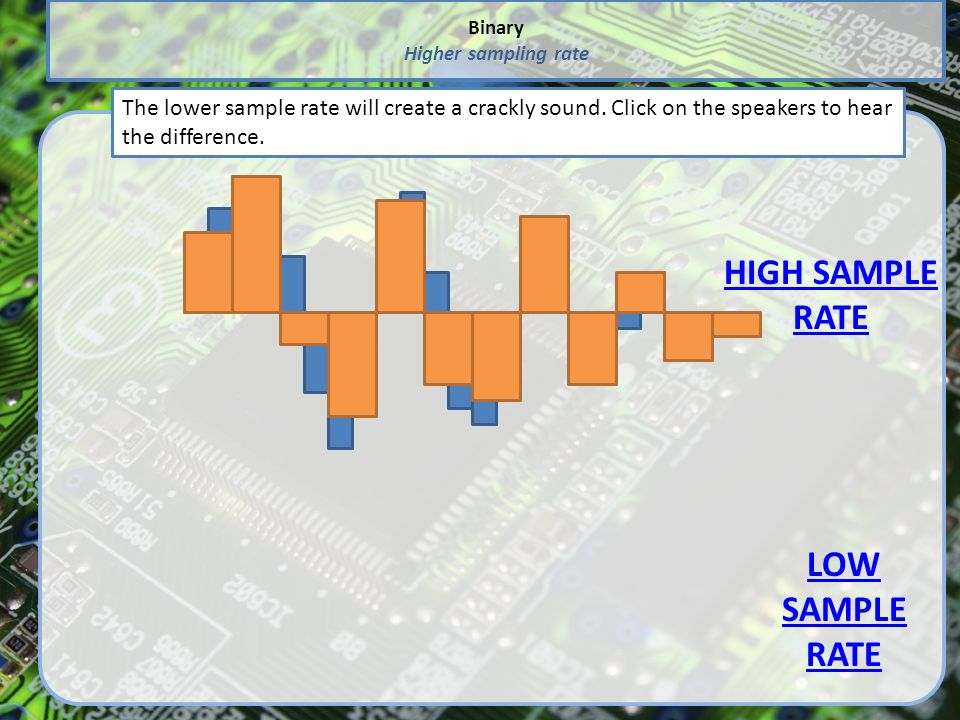 Binary
Higher sampling rate

The lower sample rate will create a crackly sound. Click on the speakers to hear the difference.

HIGH SAMPLE RATE

LOW SAMPLE RATE